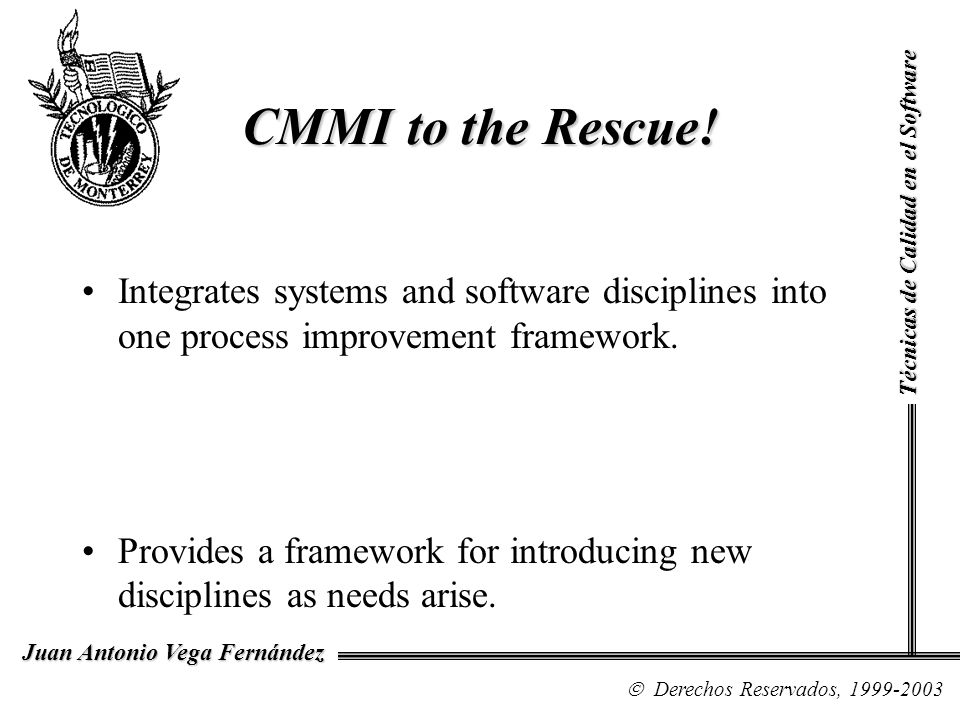 TECNOLOGICO DE MONTERREY

CMMI to the Rescue!

Técnicas de Calidad en el Software

• Integrates systems and software disciplines into one process improvement framework.

• Provides a framework for introducing new disciplines as needs arise.

Juan Antonio Vega Fernández

© Derechos Reservados, 1999-2003